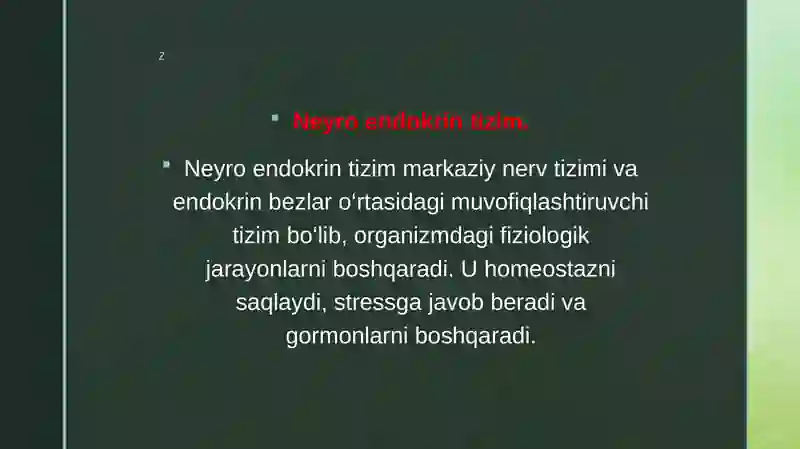 z

Neyro endokrin tizim.

Neyro endokrin tizim markaziy nerv tizimi va endokrin bezlar o‘rtasidagi muvofiqlashtiruvchi tizim bo‘lib, organizmdagi fiziologik jarayonlarni boshqaradi. U homeostazni saqlaydi, stressga javob beradi va gormonlarni boshqaradi.